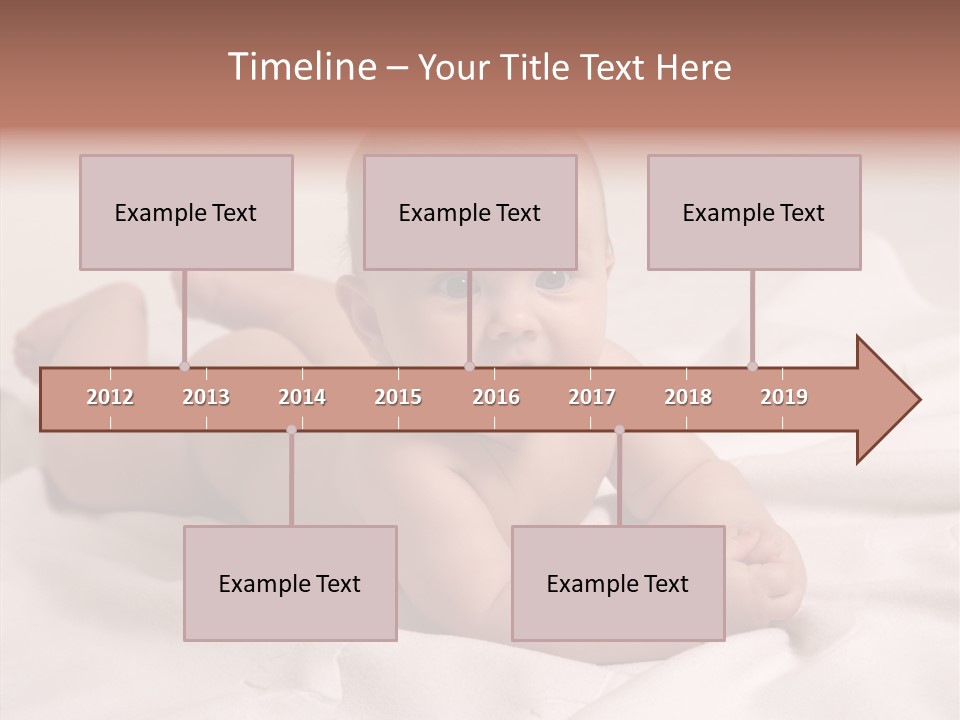 Timeline – Your Title Text Here

Example Text

Example Text

Example Text

2012 2013 2014 2015 2016 2017 2018 2019

Example Text

Example Text